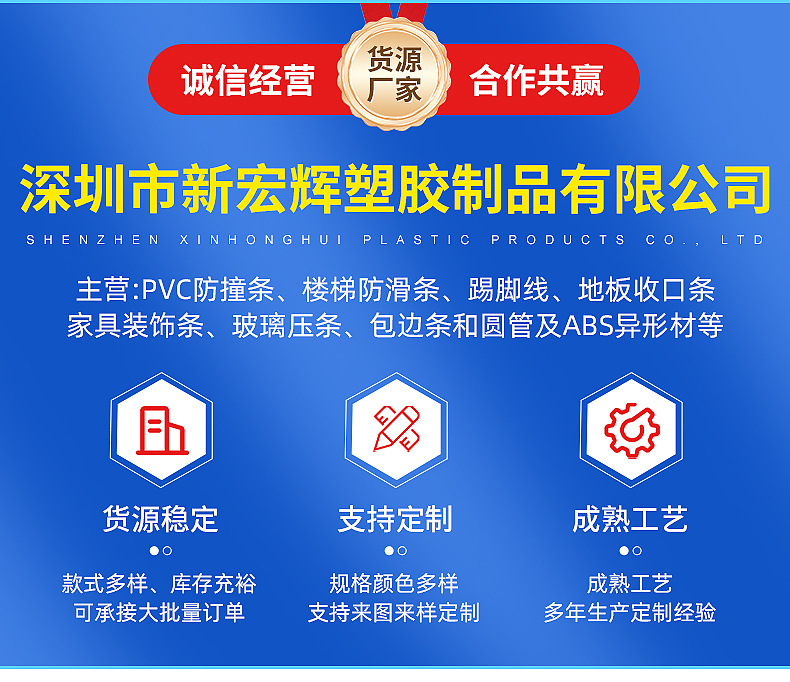 诚信经营 货源厂家 合作共赢

深圳市新宏辉塑胶制品有限公司

SHENZHEN XINHONGHUI PLASTIC PRODUCTS CO., LTD

主营:PVC防撞条、楼梯防滑条、踢脚线、地板收口条
家具装饰条、玻璃压条、包边条和圆管及ABS异形材等

货源稳定

款式多样、库存充裕
可承接大批量订单

支持定制

规格颜色多样
支持来图来样定制

成熟工艺

成熟工艺
多年生产定制经验